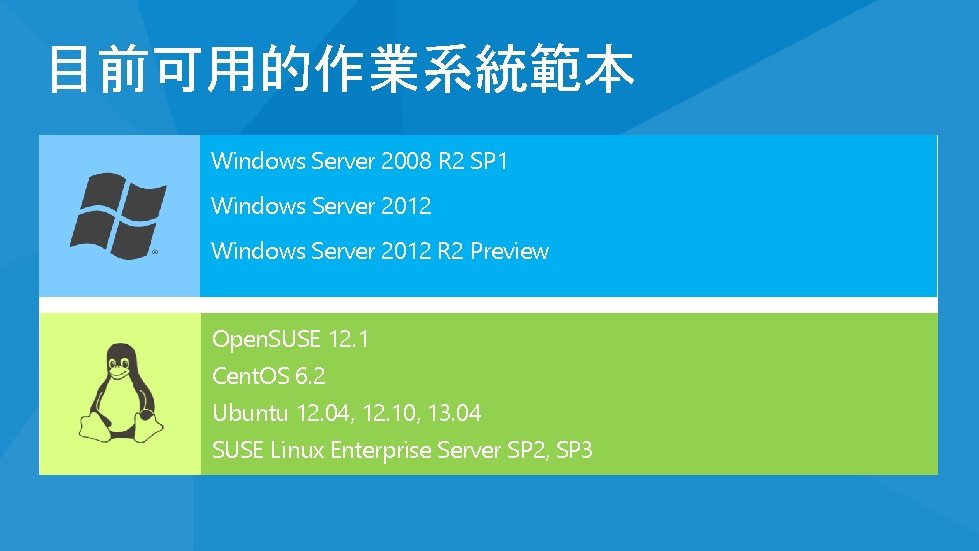 目前可用的作業系統範本

Windows Server 2008 R2 SP1
Windows Server 2012
Windows Server 2012 R2 Preview

OpenSUSE 12.1
CentOS 6.2
Ubuntu 12.04, 12.10, 13.04
SUSE Linux Enterprise Server SP2, SP3